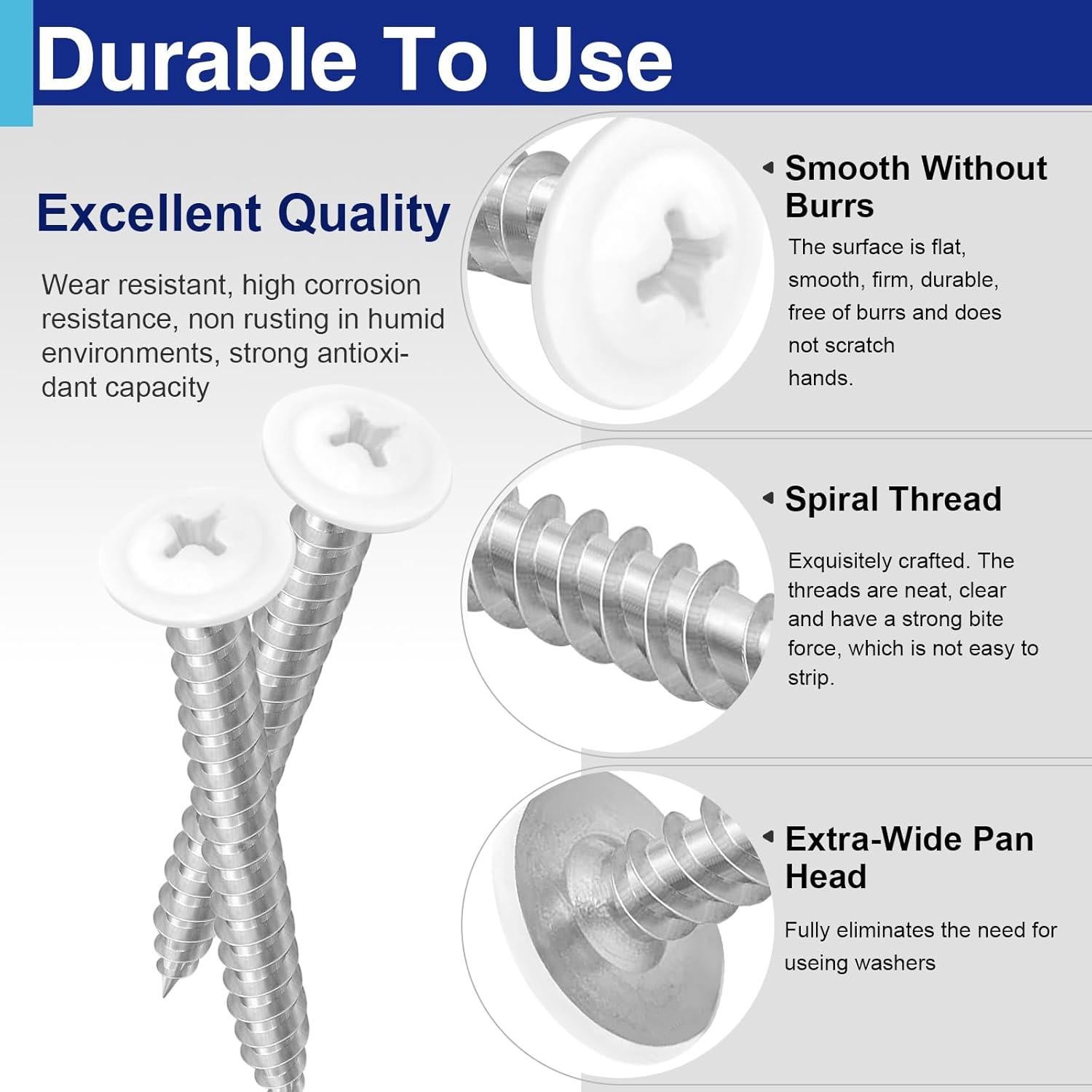 Durable To Use

Excellent Quality

Wear resistant, high corrosion resistance, non rusting in humid environments, strong antioxidant capacity

Smooth Without Burrs

The surface is flat, smooth, firm, durable, free of burrs and does not scratch hands.

Spiral Thread

Exquisitely crafted. The threads are neat, clear and have a strong bite force, which is not easy to strip.

Extra-Wide Pan Head

Fully eliminates the need for useing washers